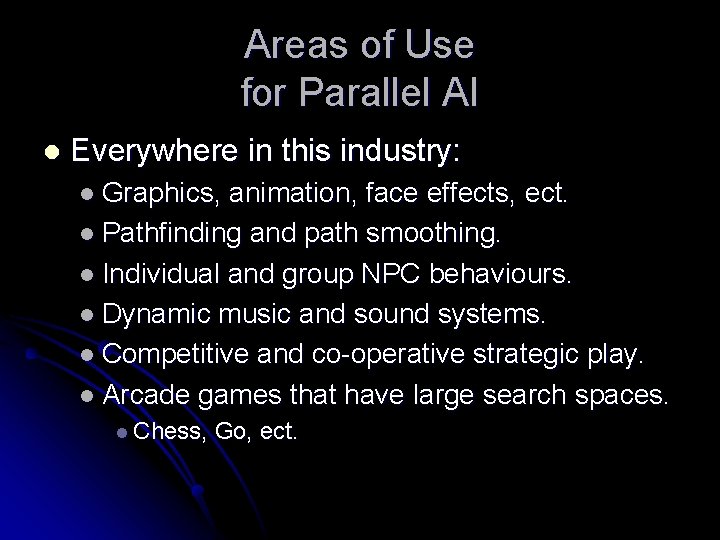 Areas of Use
for Parallel AI

- Everywhere in this industry:
  - Graphics, animation, face effects, ect.
  - Pathfinding and path smoothing.
  - Individual and group NPC behaviours.
  - Dynamic music and sound systems.
  - Competitive and co-operative strategic play.
  - Arcade games that have large search spaces.
    - Chess, Go, ect.